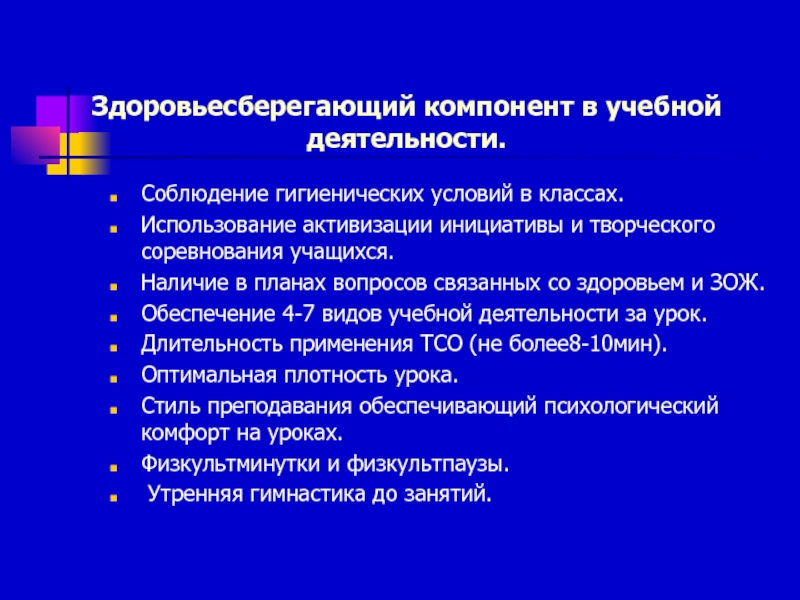 Здоровьесберегающий компонент в учебной деятельности.

Соблюдение гигиенических условий в классах.

Использование активизации инициативы и творческого соревнования учащихся.

Наличие в планах вопросов связанных со здоровьем и ЗОЖ.

Обеспечение 4-7 видов учебной деятельности за урок.

Длительность применения ТСО (не более8-10мин).

Оптимальная плотность урока.

Стиль преподавания обеспечивающий психологический комфорт на уроках.

Физкультминутки и физкультпаузы.

Утренняя гимнастика до занятий.